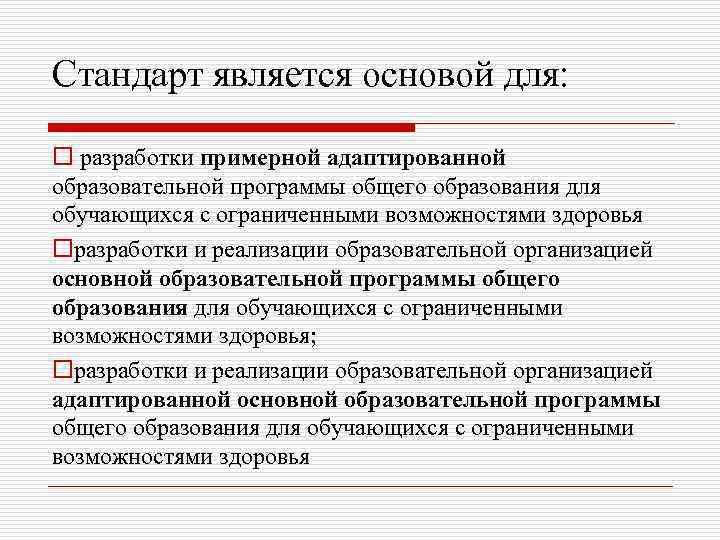 Стандарт является основой для:

□ разработки примерной адаптированной образовательной программы общего образования для обучающихся с ограниченными возможностями здоровья

□разработки и реализации образовательной организацией основной образовательной программы общего образования для обучающихся с ограниченными возможностями здоровья;

□разработки и реализации образовательной организацией адаптированной основной образовательной программы общего образования для обучающихся с ограниченными возможностями здоровья